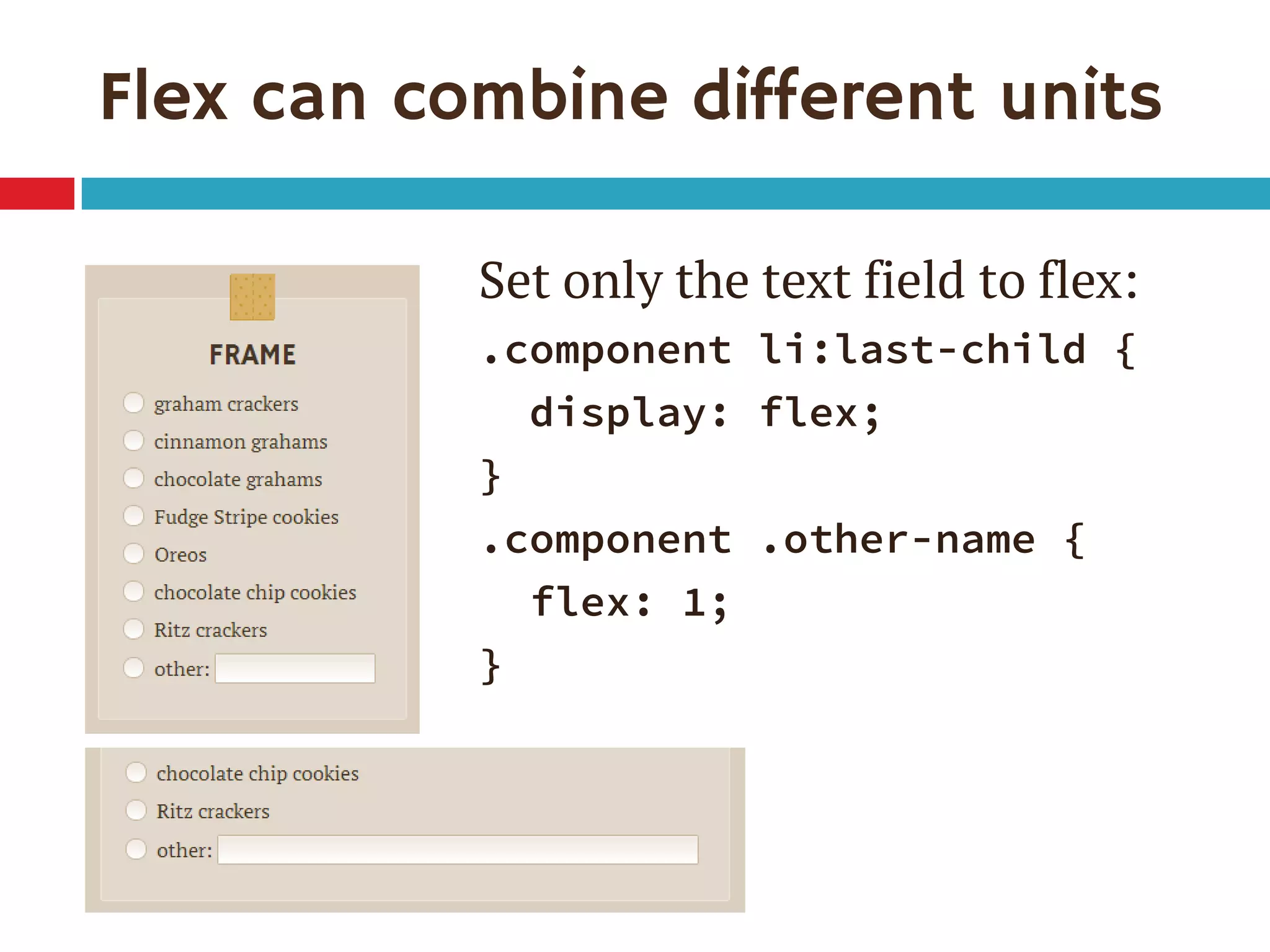 Flex can combine different units

FRAME

graham crackers
cinnamon grahams
chocolate grahams
Fudge Stripe cookies
Oreos
chocolate chip cookies
Ritz crackers
other:

Set only the text field to flex:

.component li:last-child {
  display: flex;
}
.component .other-name {
  flex: 1;
}

chocolate chip cookies
Ritz crackers
other: